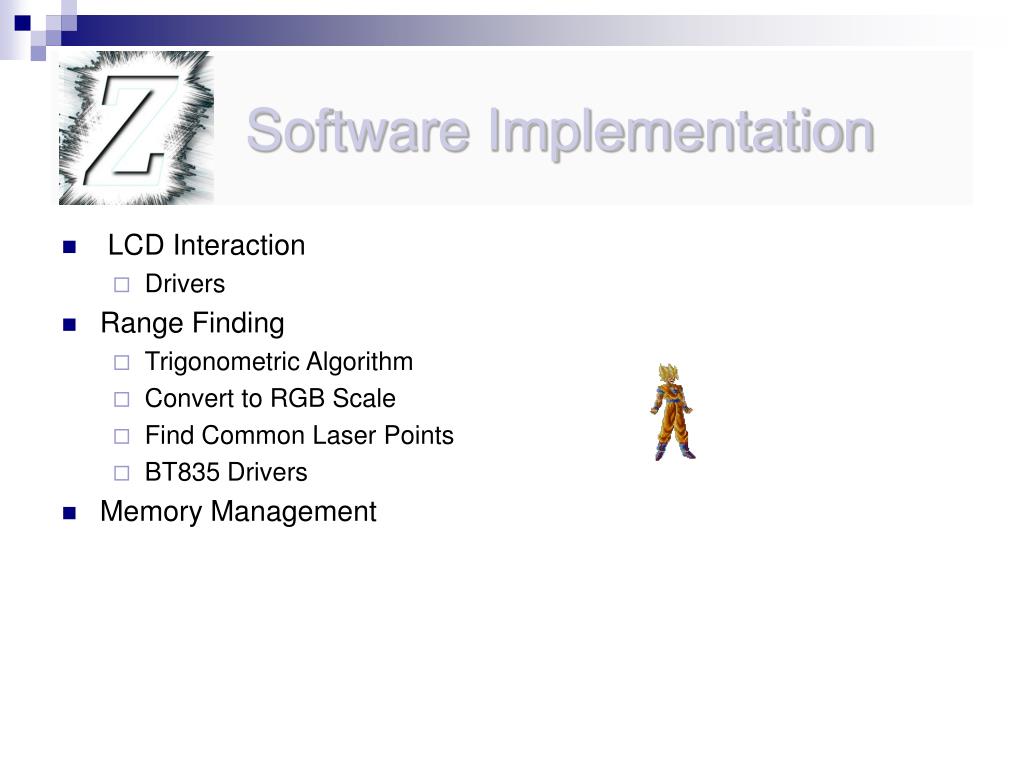 Z

Software Implementation

- LCD Interaction
  - Drivers
- Range Finding
  - Trigonometric Algorithm
  - Convert to RGB Scale
  - Find Common Laser Points
  - BT835 Drivers
- Memory Management